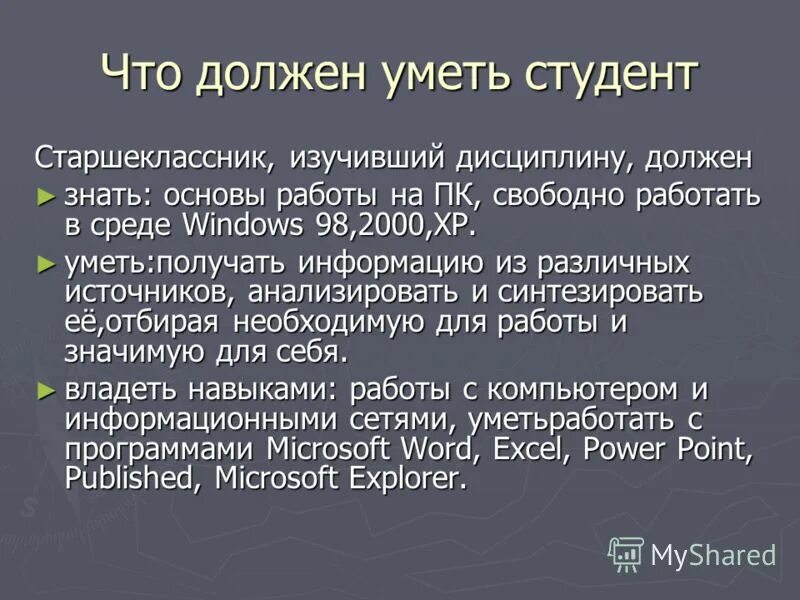 Что должен уметь студент

Старшеклассник, изучивший дисциплину, должен

► знать: основы работы на ПК, свободно работать в среде Windows 98,2000,XP.

► уметь:получать информацию из различных источников, анализировать и синтезировать её,отбирая необходимую для работы и значимую для себя.

► владеть навыками: работы с компьютером и информационными сетями, уметьработать с программами Microsoft Word, Excel, Power Point, Published, Microsoft Explorer.

MyShared